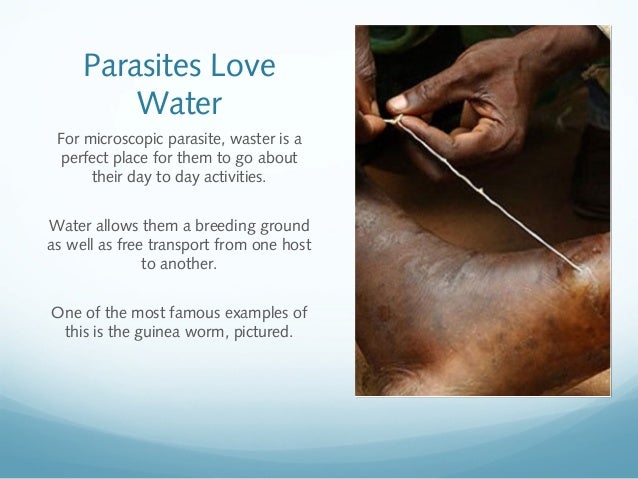 Parasites Love Water

For microscopic parasite, waster is a perfect place for them to go about their day to day activities.

Water allows them a breeding ground as well as free transport from one host to another.

One of the most famous examples of this is the guinea worm, pictured.